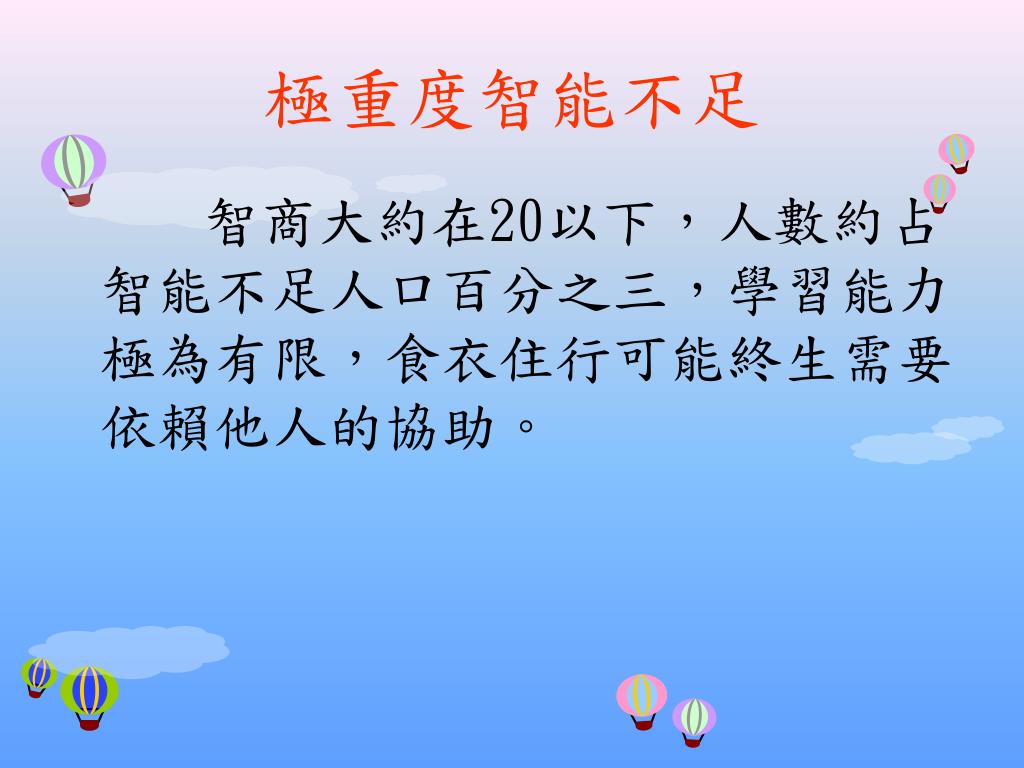 極重度智能不足

智商大約在20以下，人數約占智能不足人口百分之三，學習能力極為有限，食衣住行可能終生需要依賴他人的協助。